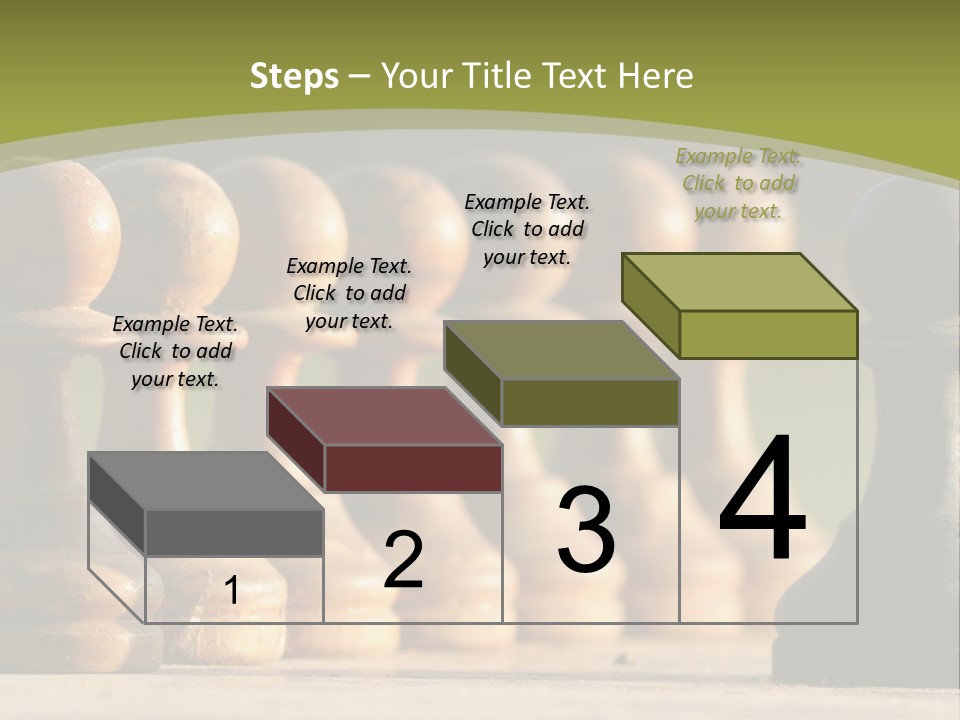 Steps – Your Title Text Here

Example Text. Click to add your text.

Example Text. Click to add your text.

Example Text. Click to add your text.

Example Text. Click to add your text.

1

2

3

4